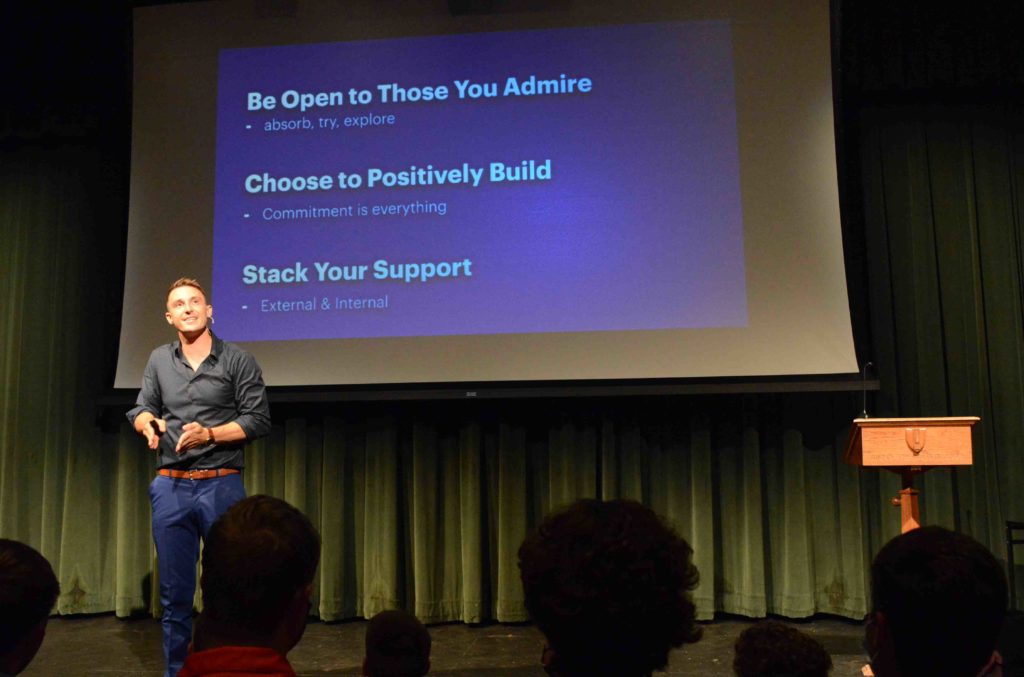 Be Open to Those You Admire
- absorb, try, explore

Choose to Positively Build
- Commitment is everything

Stack Your Support
- External & Internal